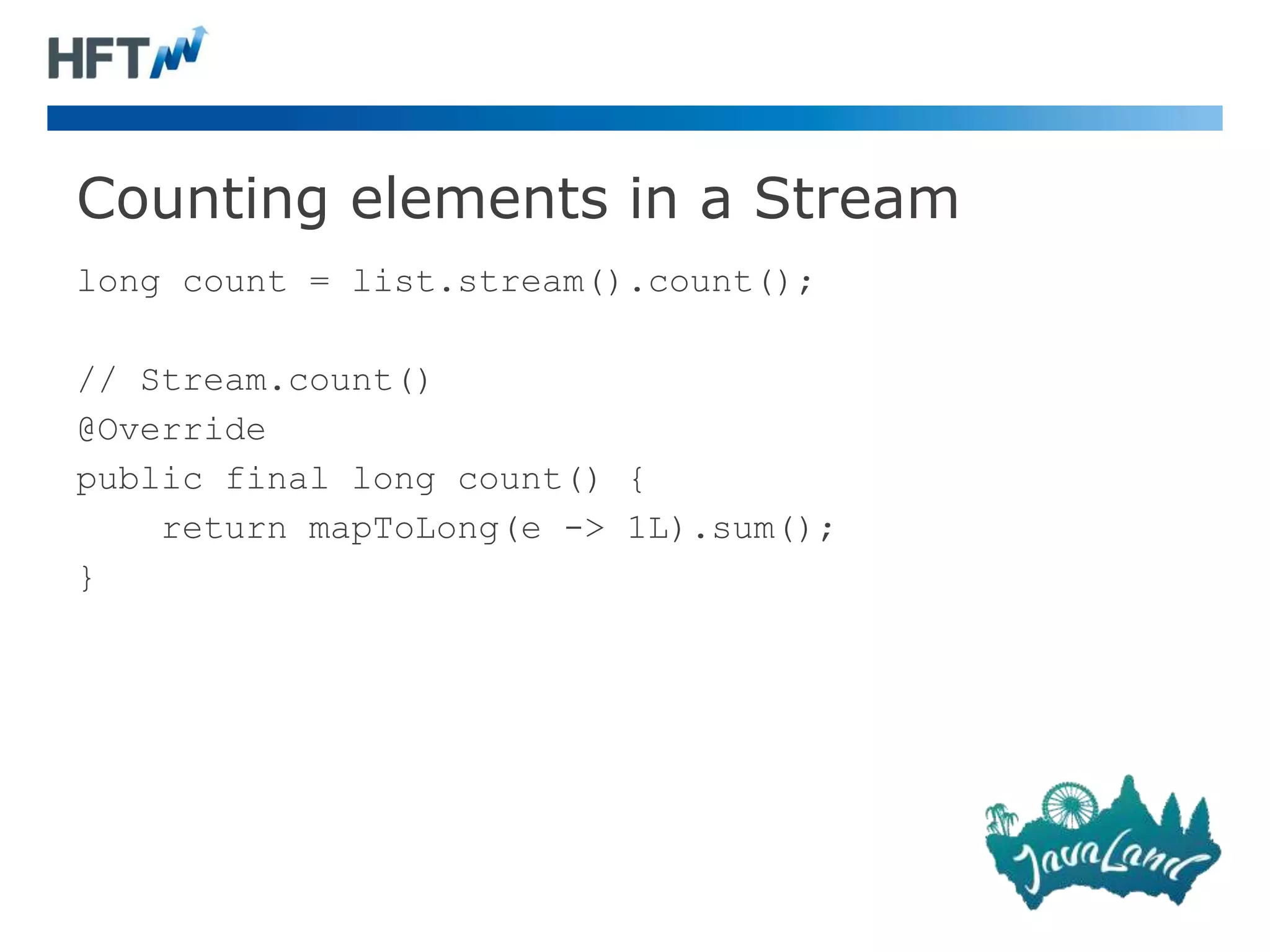 HFT

Counting elements in a Stream

long count = list.stream().count();

// Stream.count()
@Override
public final long count() {
    return mapToLong(e -> 1L).sum();
}

JavaLand